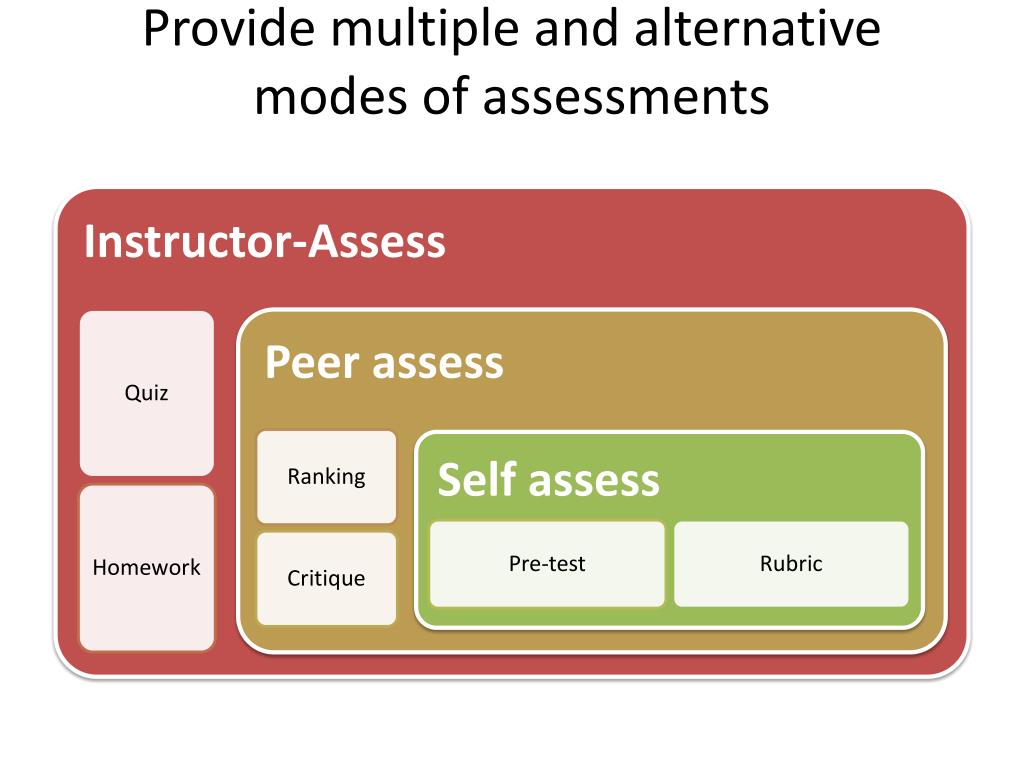 Provide multiple and alternative modes of assessments

Instructor-Assess

Quiz

Homework

Peer assess

Ranking

Critique

Self assess

Pre-test

Rubric